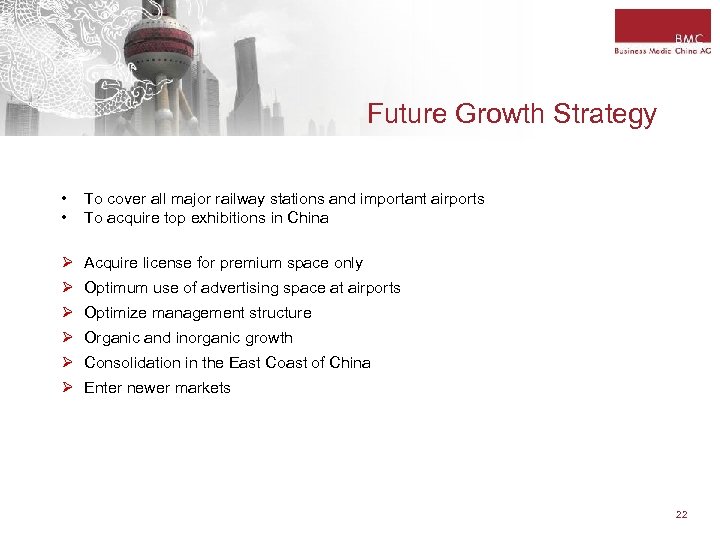 BMC
Business Media China AG

Future Growth Strategy

• To cover all major railway stations and important airports
• To acquire top exhibitions in China

➢ Acquire license for premium space only
➢ Optimum use of advertising space at airports
➢ Optimize management structure
➢ Organic and inorganic growth
➢ Consolidation in the East Coast of China
➢ Enter newer markets

22